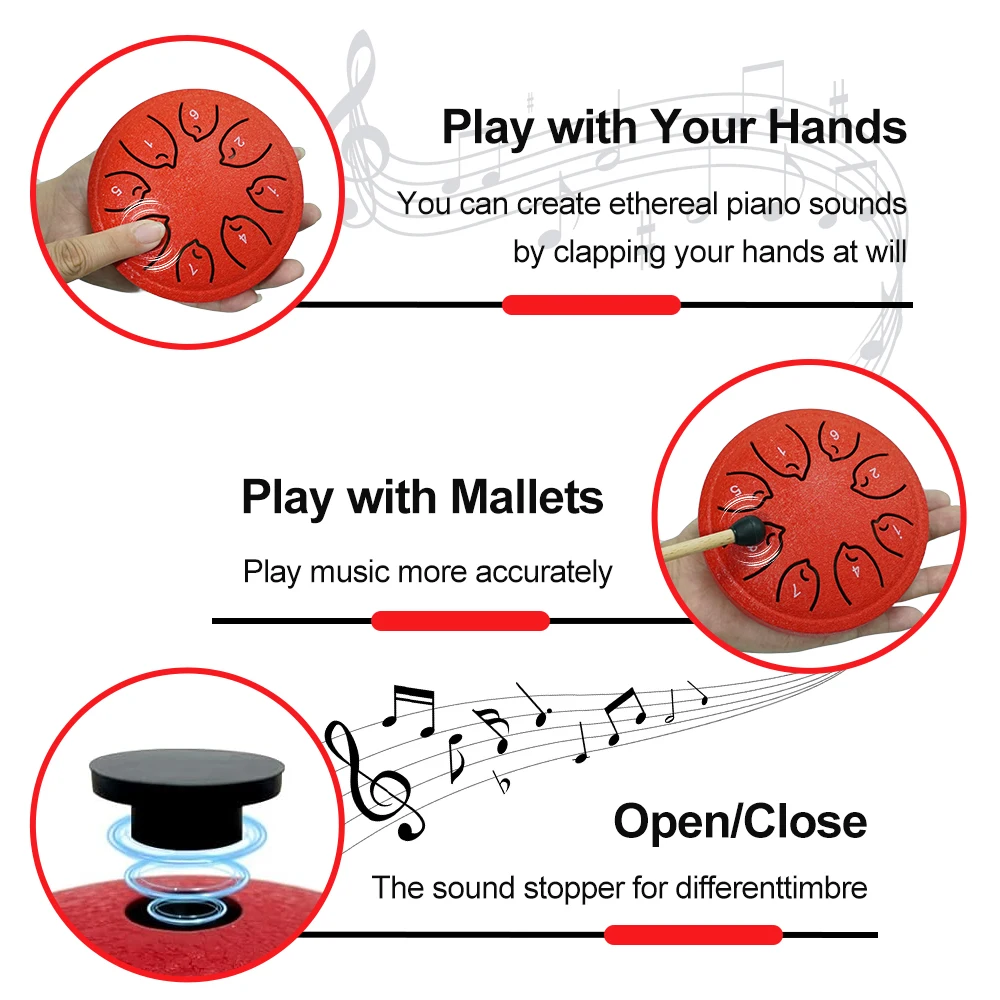 Play with Your Hands

You can create ethereal piano sounds by clapping your hands at will

Play with Mallets

Play music more accurately

Open/Close

The sound stopper for differenttimbre